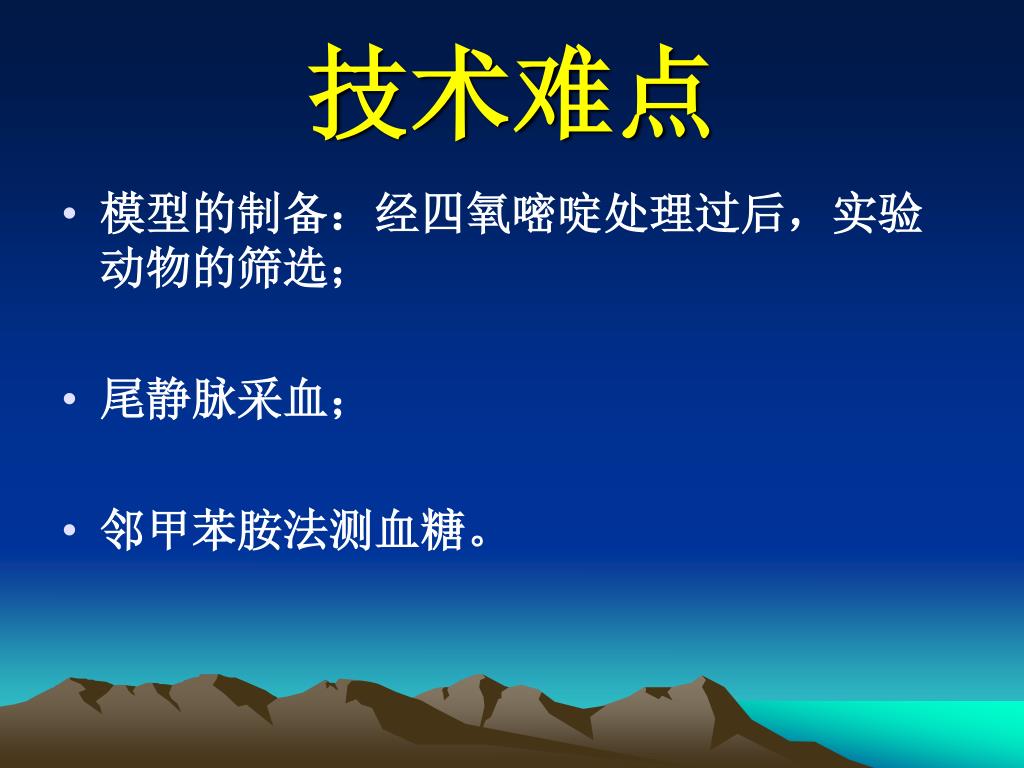 技术难点

• 模型的制备：经四氧嘧啶处理过后，实验动物的筛选；

• 尾静脉采血；

• 邻甲苯胺法测血糖。